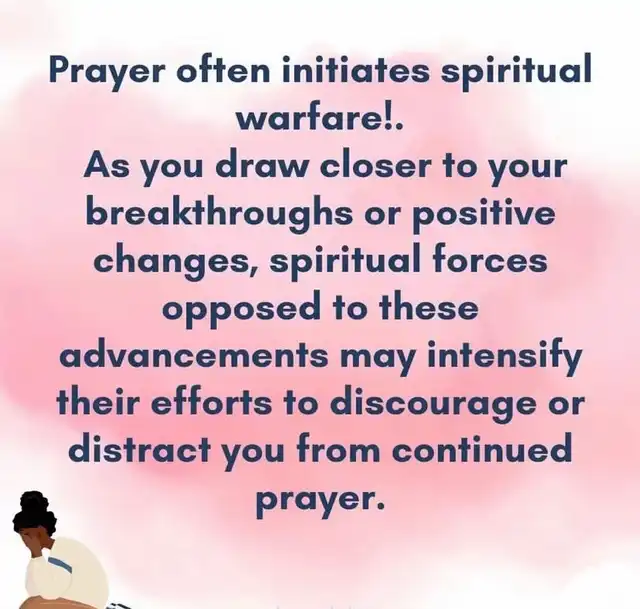 Prayer often initiates spiritual warfare!.
As you draw closer to your breakthroughs or positive changes, spiritual forces opposed to these advancements may intensify their efforts to discourage or distract you from continued prayer.